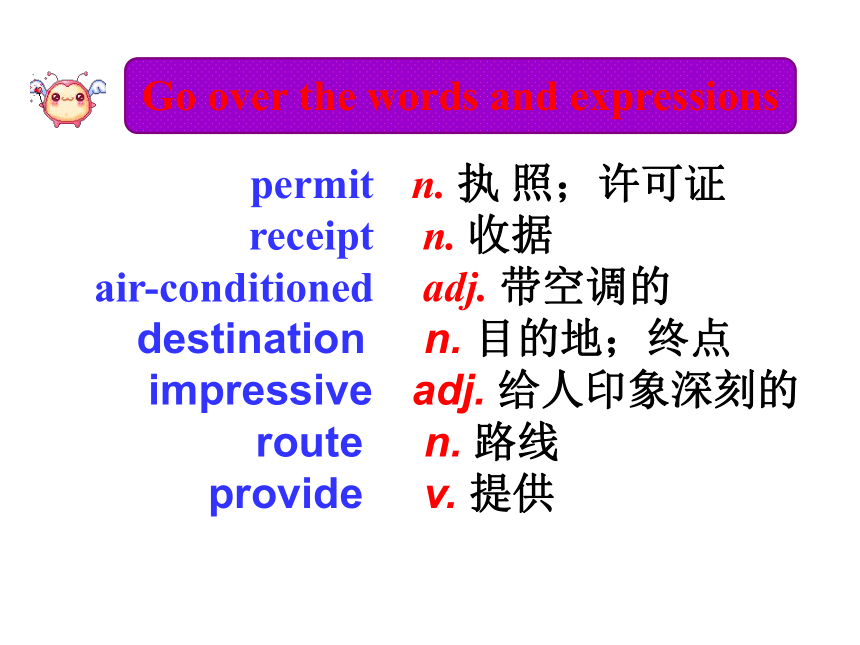 Go over the words and expressions

permit n. 执 照；许可证
receipt n. 收据
air-conditioned adj. 带空调的
destination n. 目的地；终点
impressive adj. 给人印象深刻的
route n. 路线
provide v. 提供